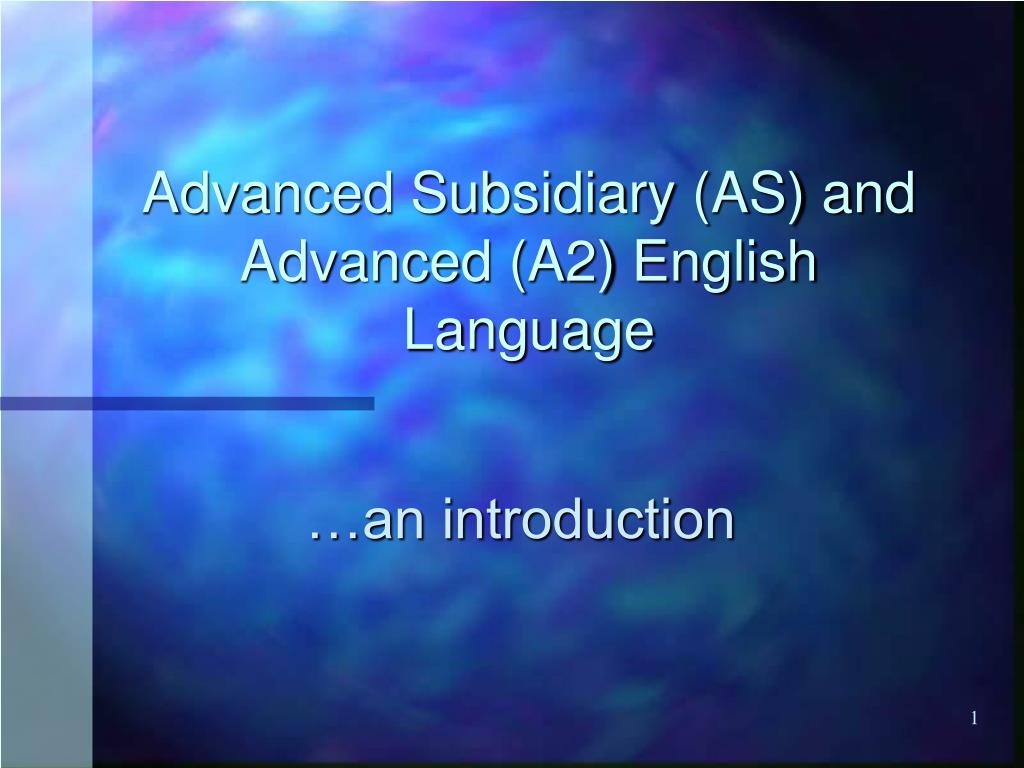 Advanced Subsidiary (AS) and Advanced (A2) English Language

…an introduction

1